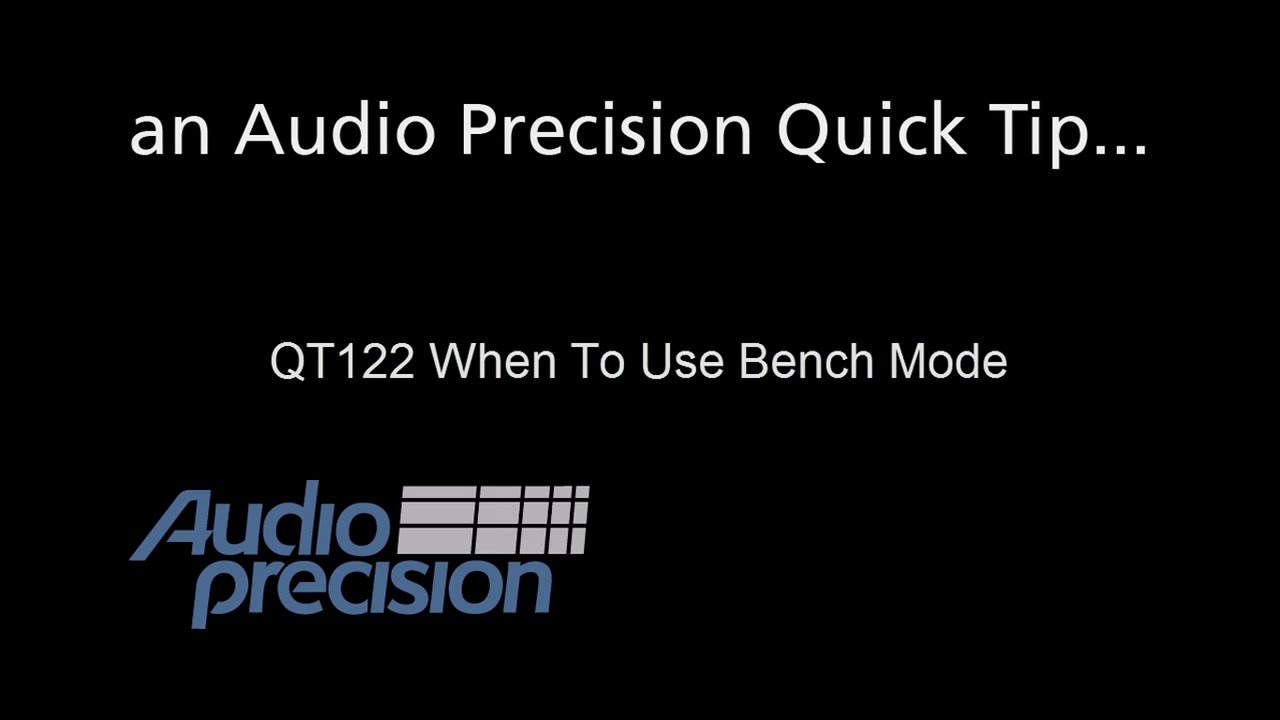 an Audio Precision Quick Tip...

QT122 When To Use Bench Mode

Audio precision